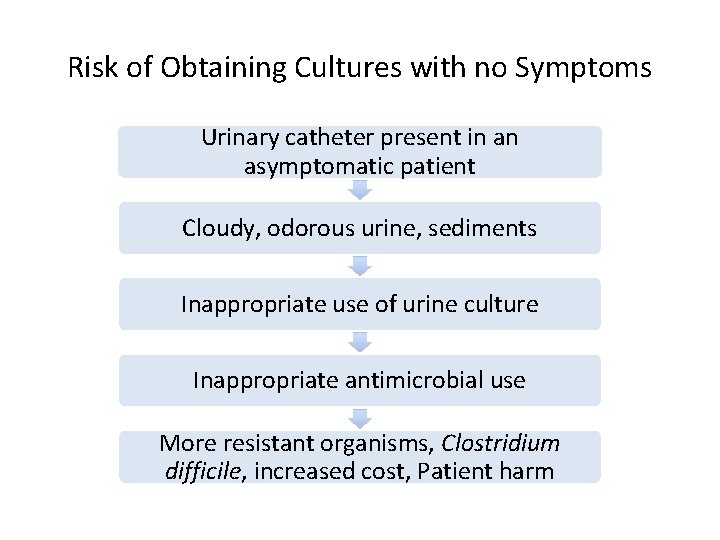 Risk of Obtaining Cultures with no Symptoms

Urinary catheter present in an asymptomatic patient

Cloudy, odorous urine, sediments

Inappropriate use of urine culture

Inappropriate antimicrobial use

More resistant organisms, Clostridium difficile, increased cost, Patient harm